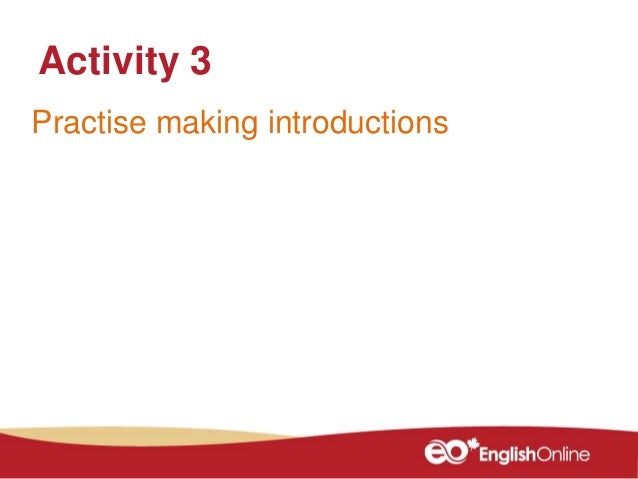 Activity 3

Practise making introductions

eo EnglishOnline